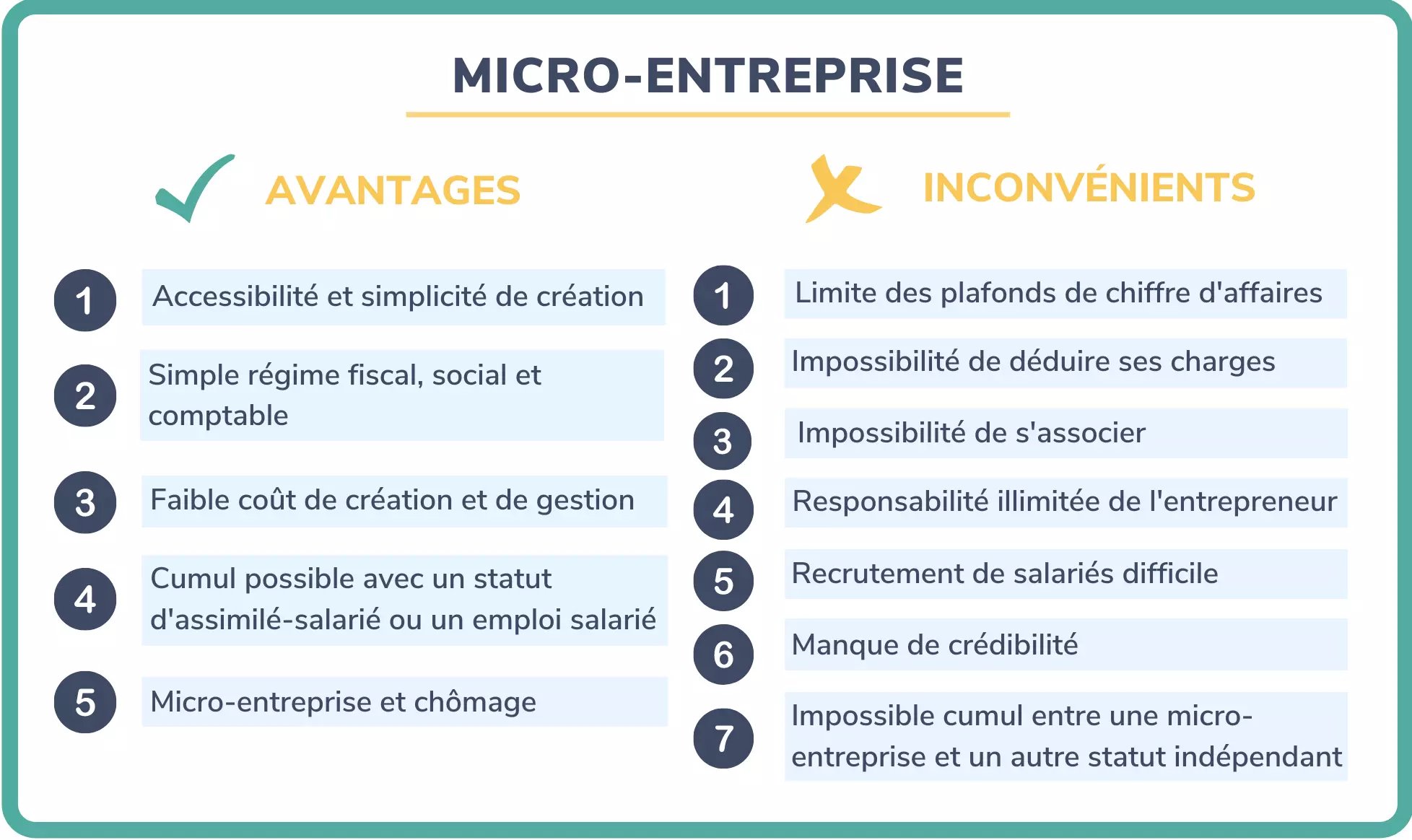 MICRO-ENTREPRISE

AVANTAGES

1 Accessibilité et simplicité de création

2 Simple régime fiscal, social et comptable

3 Faible coût de création et de gestion

4 Cumul possible avec un statut d'assimilé-salarié ou un emploi salarié

5 Micro-entreprise et chômage

INCONVÉNIENTS

1 Limite des plafonds de chiffre d'affaires

2 Impossibilité de déduire ses charges

3 Impossibilité de s'associer

4 Responsabilité illimitée de l'entrepreneur

5 Recrutement de salariés difficile

6 Manque de crédibilité

7 Impossible cumul entre une micro-entreprise et un autre statut indépendant